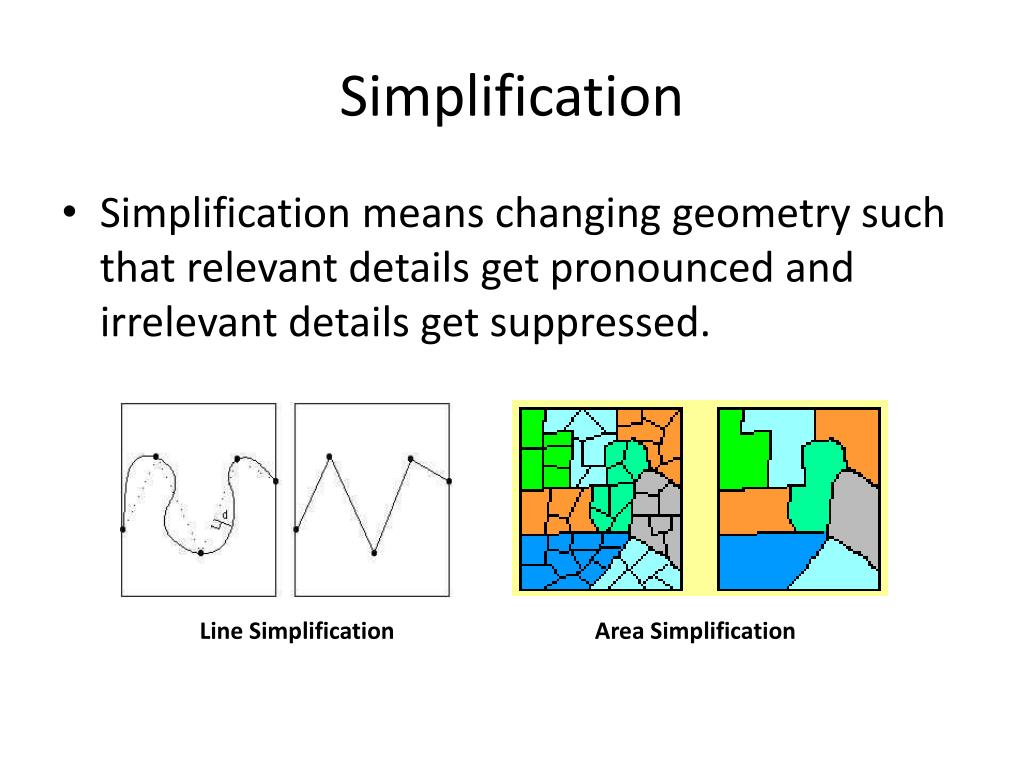 Simplification

• Simplification means changing geometry such that relevant details get pronounced and irrelevant details get suppressed.

d

Line Simplification

Area Simplification